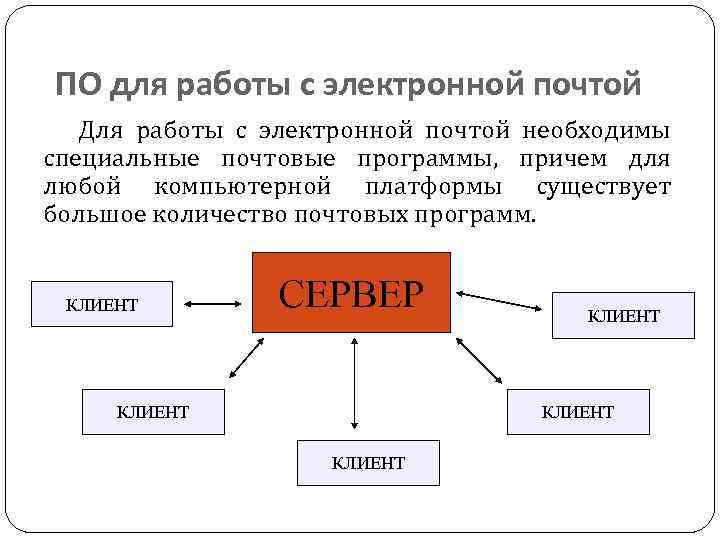 ПО для работы с электронной почтой

Для работы с электронной почтой необходимы специальные почтовые программы, причем для любой компьютерной платформы существует большое количество почтовых программ.

КЛИЕНТ

СЕРВЕР

КЛИЕНТ

КЛИЕНТ

КЛИЕНТ

КЛИЕНТ